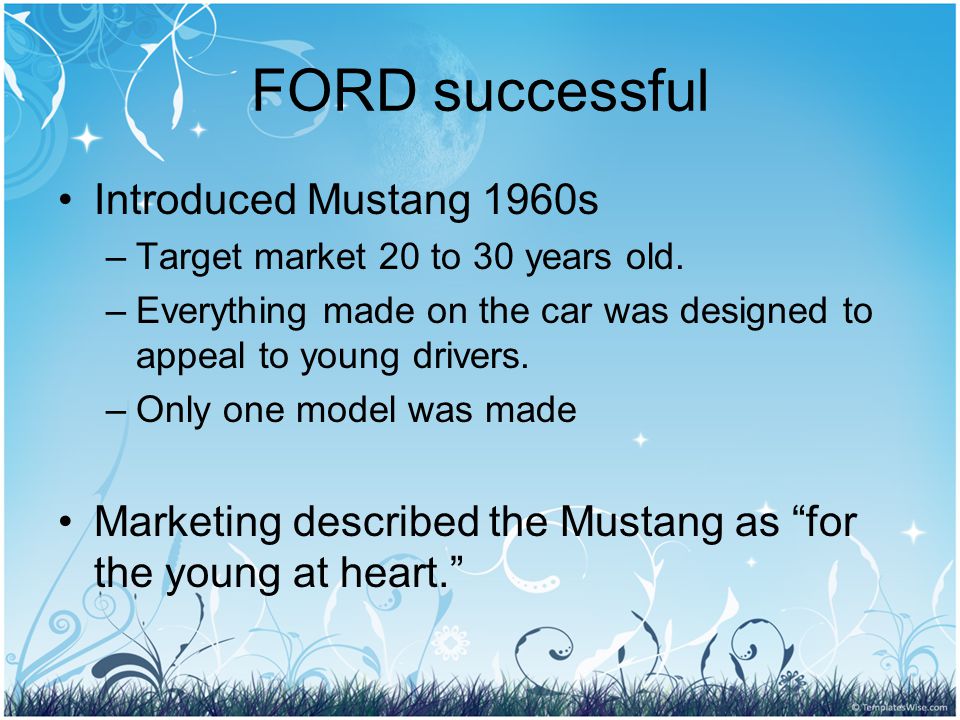 FORD successful

• Introduced Mustang 1960s
– Target market 20 to 30 years old.
– Everything made on the car was designed to appeal to young drivers.
– Only one model was made

• Marketing described the Mustang as “for the young at heart.”

© TemplatesWise.com